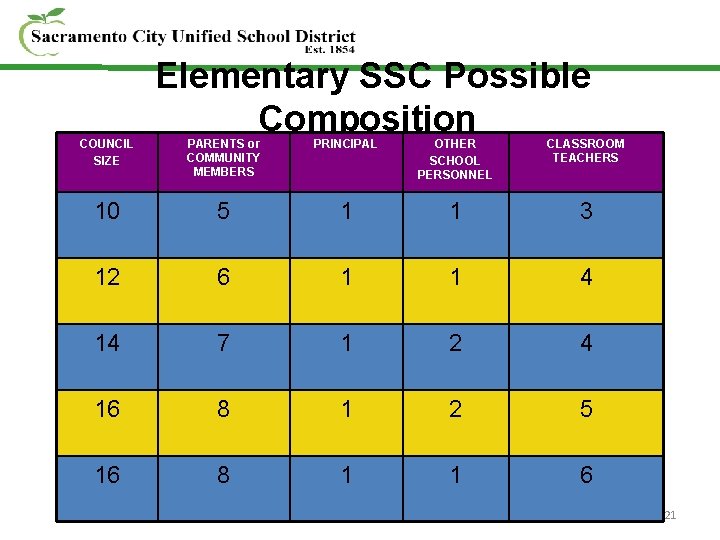 Sacramento City Unified School District
Est. 1854

Elementary SSC Possible Composition

| COUNCIL SIZE | PARENTS or COMMUNITY MEMBERS | PRINCIPAL | OTHER SCHOOL PERSONNEL | CLASSROOM TEACHERS |
|---|---|---|---|---|
| 10 | 5 | 1 | 1 | 3 |
| 12 | 6 | 1 | 1 | 4 |
| 14 | 7 | 1 | 2 | 4 |
| 16 | 8 | 1 | 2 | 5 |
| 16 | 8 | 1 | 1 | 6 |

21